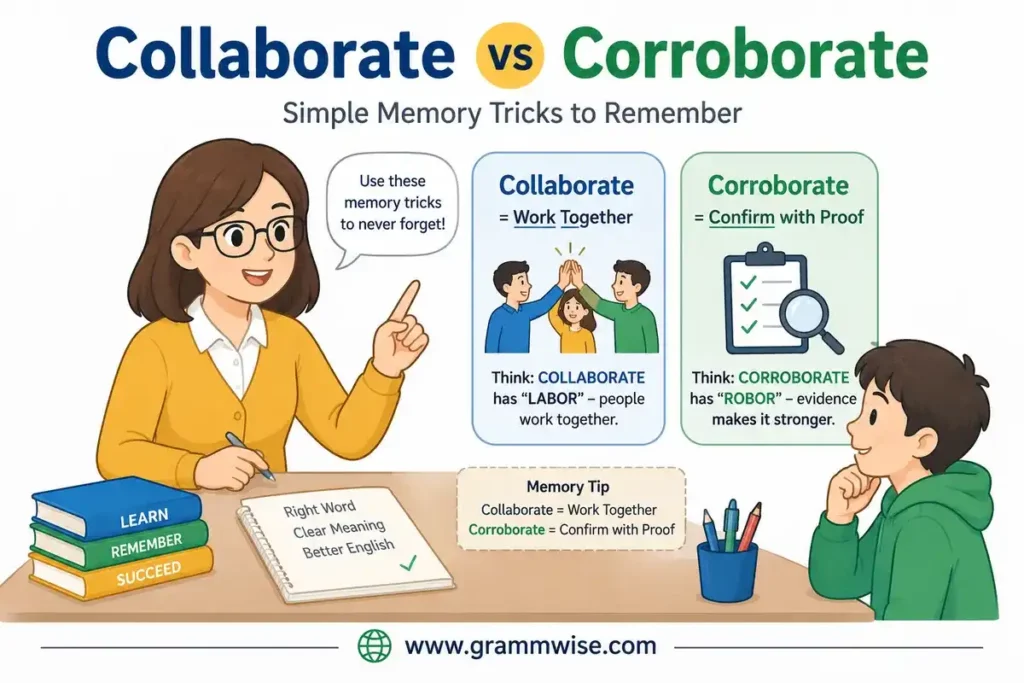 Collaborate vs Corroborate

Simple Memory Tricks to Remember

Use these memory tricks to never forget!

Collaborate
= Work Together

Think: COLLABORATE has "LABOR" – people work together.

Corroborate
= Confirm with Proof

Think: CORROBORATE has "ROBOR" – evidence makes it stronger.

LEARN
REMEMBER
SUCCEED

Right Word
Clear Meaning
Better English

Memory Tip
Collaborate = Work Together
Corroborate = Confirm with Proof

www.grammwise.com